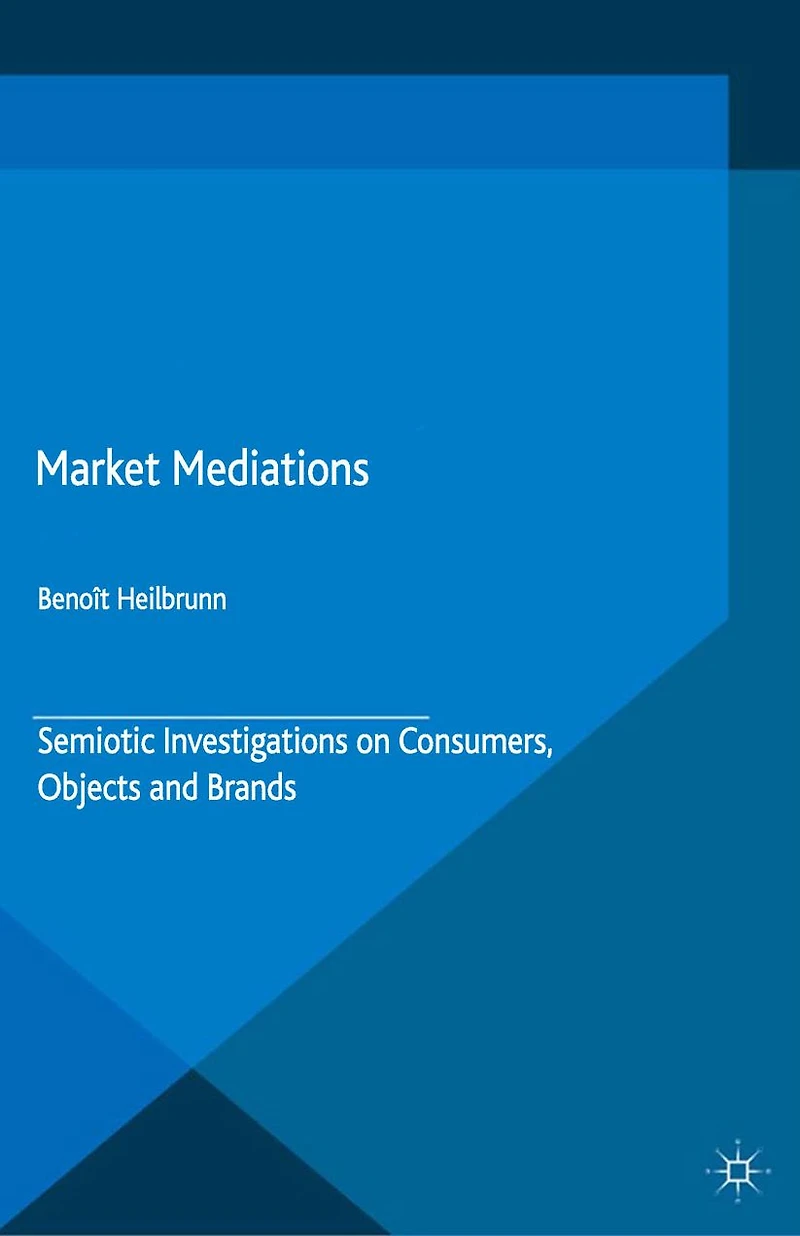 Market Mediations

Benoît Heilbrunn

Semiotic Investigations on Consumers, Objects and Brands